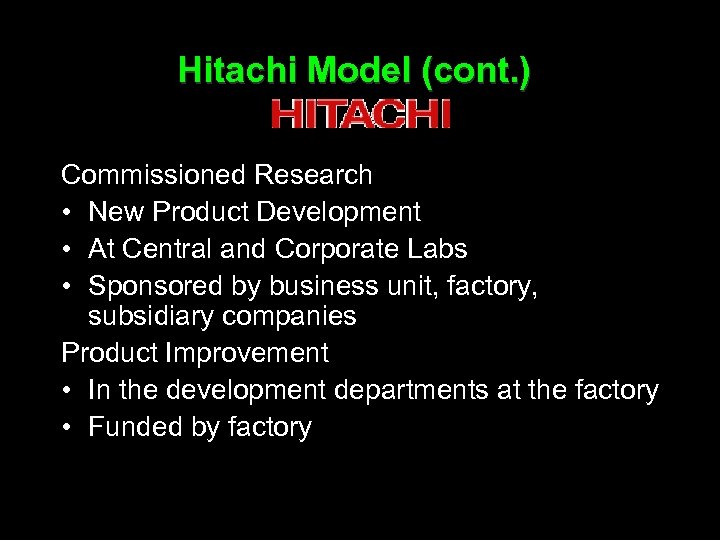 Hitachi Model (cont.)

HITACHI

Commissioned Research

• New Product Development
• At Central and Corporate Labs
• Sponsored by business unit, factory, subsidiary companies

Product Improvement

• In the development departments at the factory
• Funded by factory